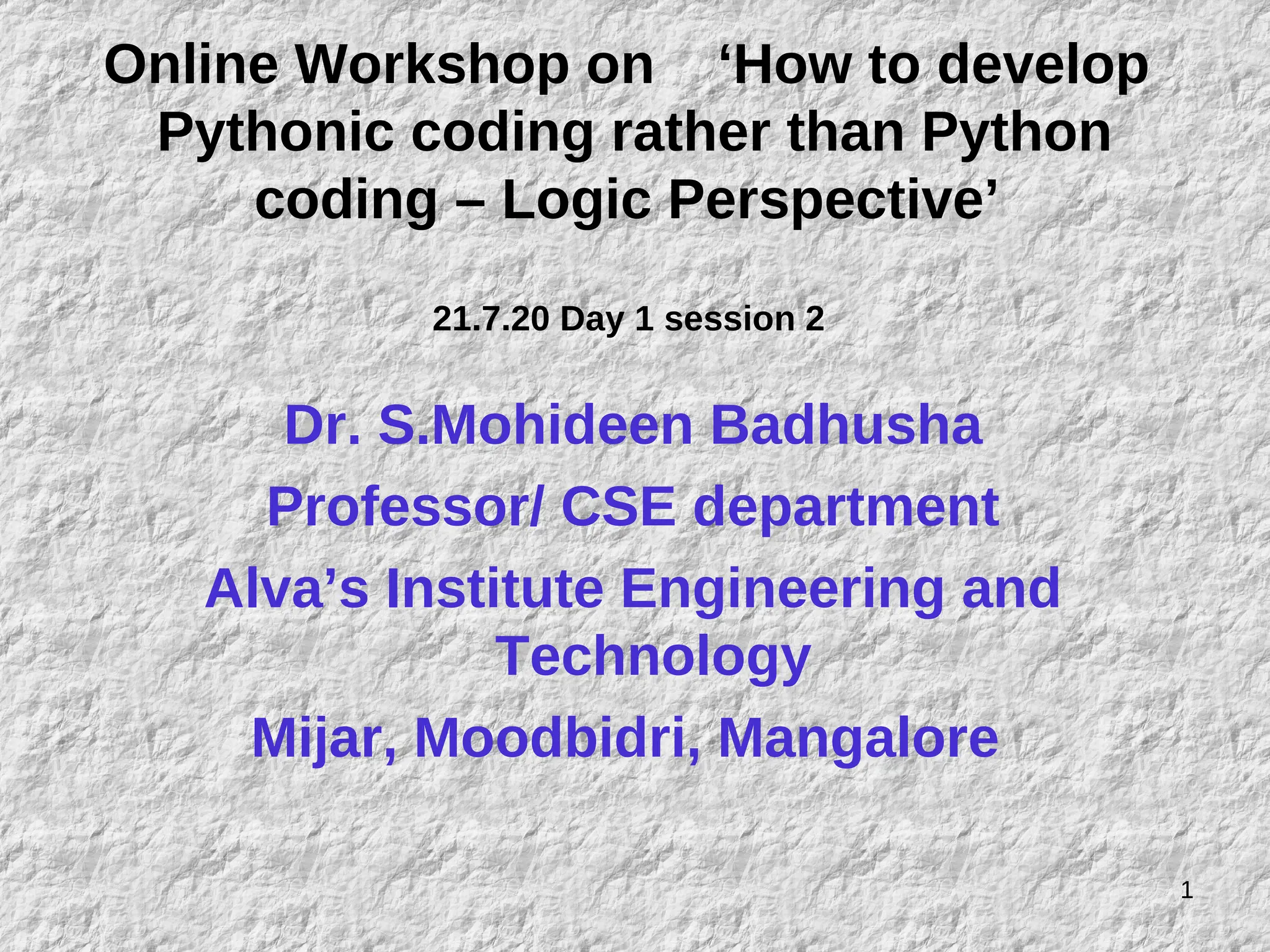 Online Workshop on ‘How to develop Pythonic coding rather than Python coding – Logic Perspective’

21.7.20 Day 1 session 2

Dr. S.Mohideen Badhusha

Professor/ CSE department

Alva’s Institute Engineering and Technology

Mijar, Moodbidri, Mangalore

1